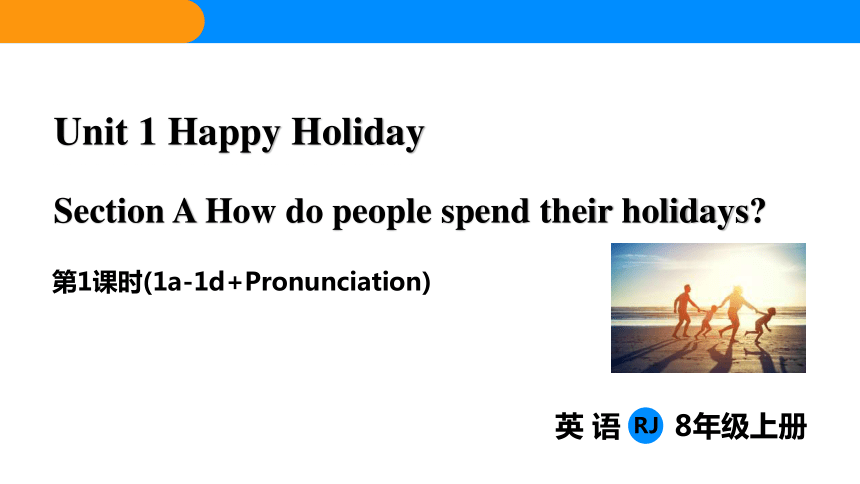 Unit 1 Happy Holiday

Section A How do people spend their holidays?

第1课时(1a-1d+Pronunciation)

英 语 RJ 8年级上册